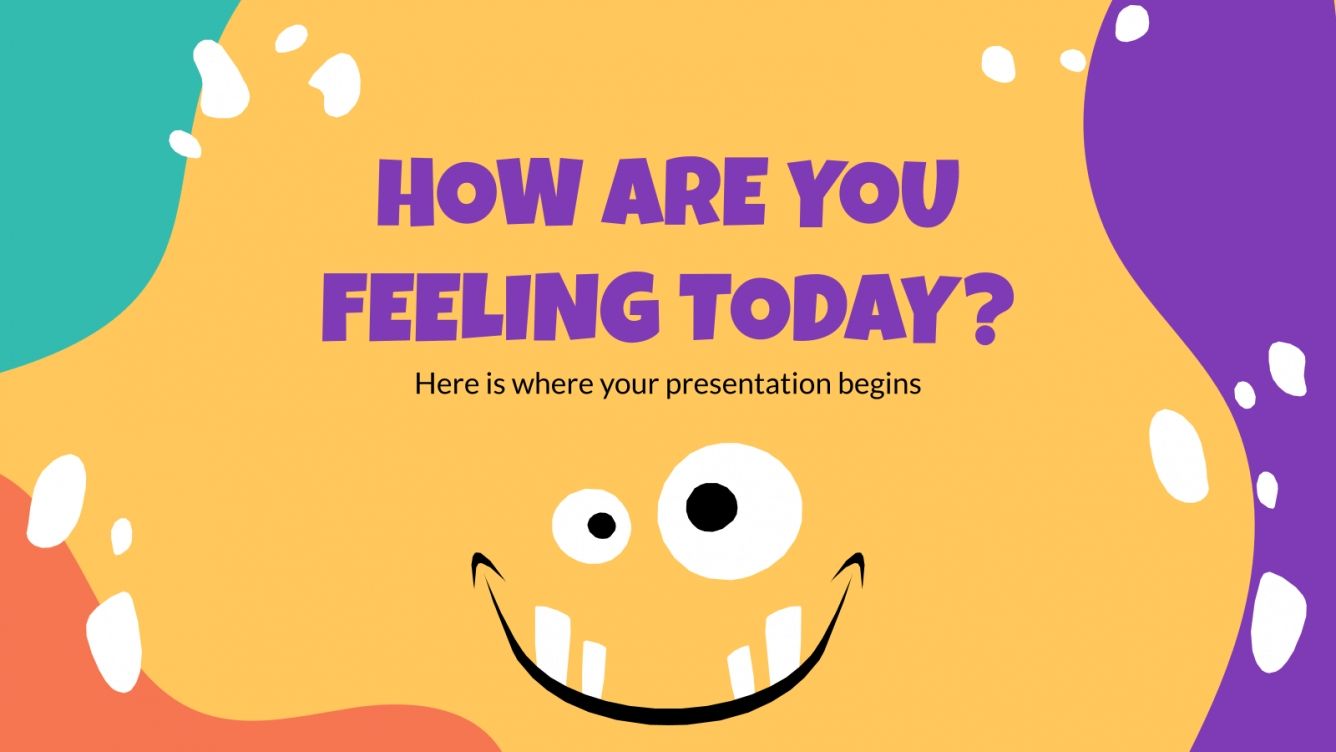 HOW ARE YOU FEELING TODAY?

Here is where your presentation begins